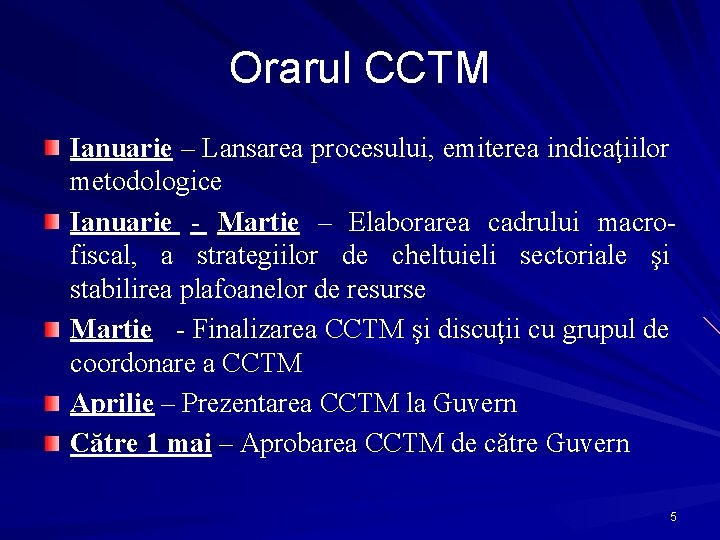 Orarul CCTM

Ianuarie – Lansarea procesului, emiterea indicaţiilor metodologice

Ianuarie - Martie – Elaborarea cadrului macro-fiscal, a strategiilor de cheltuieli sectoriale şi stabilirea plafoanelor de resurse

Martie - Finalizarea CCTM şi discuţii cu grupul de coordonare a CCTM

Aprilie – Prezentarea CCTM la Guvern

Către 1 mai – Aprobarea CCTM de către Guvern

5